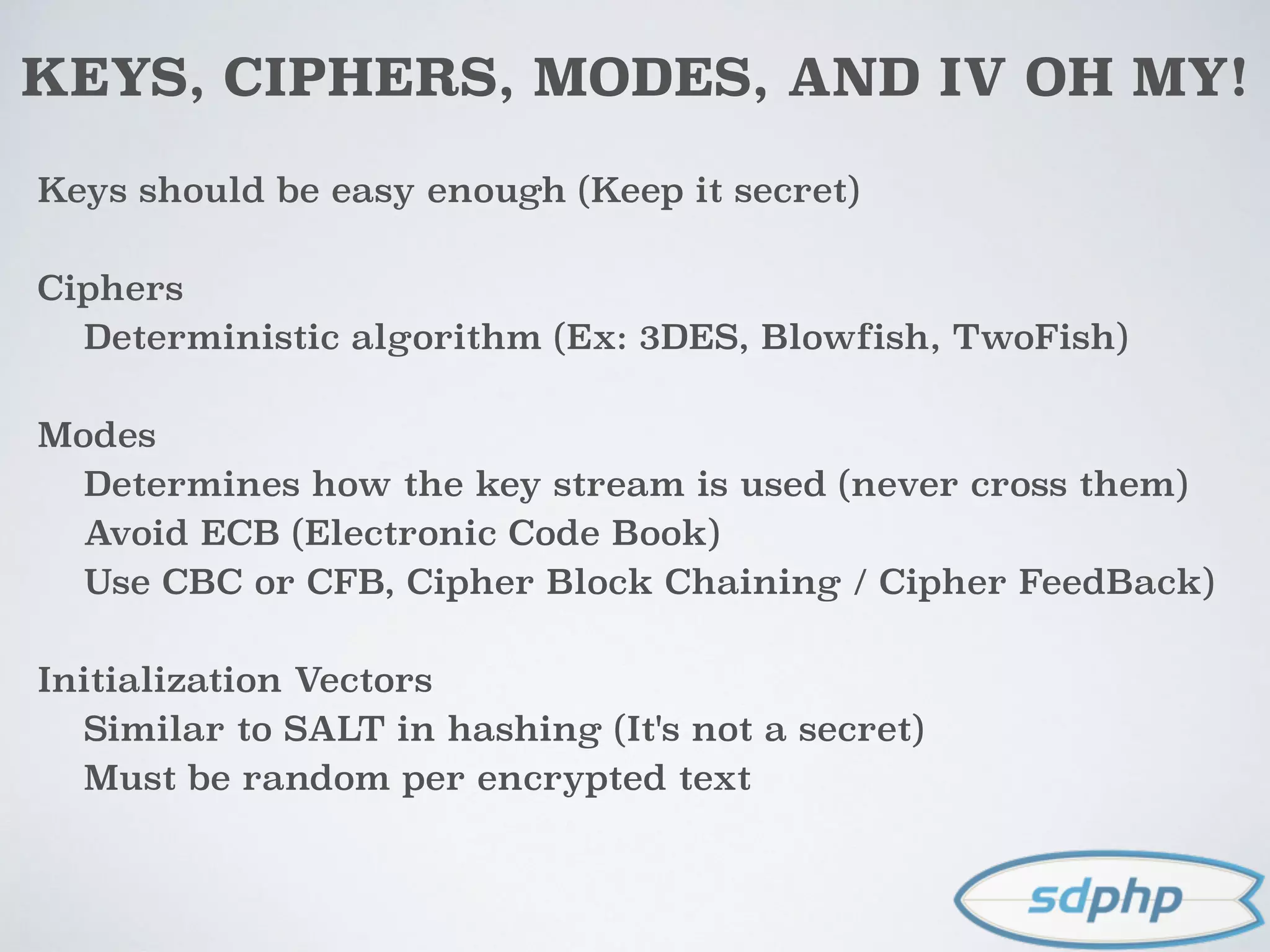 KEYS, CIPHERS, MODES, AND IV OH MY!

Keys should be easy enough (Keep it secret)

Ciphers
Deterministic algorithm (Ex: 3DES, Blowfish, TwoFish)

Modes
Determines how the key stream is used (never cross them)
Avoid ECB (Electronic Code Book)
Use CBC or CFB, Cipher Block Chaining / Cipher FeedBack)

Initialization Vectors
Similar to SALT in hashing (It's not a secret)
Must be random per encrypted text

sdphp